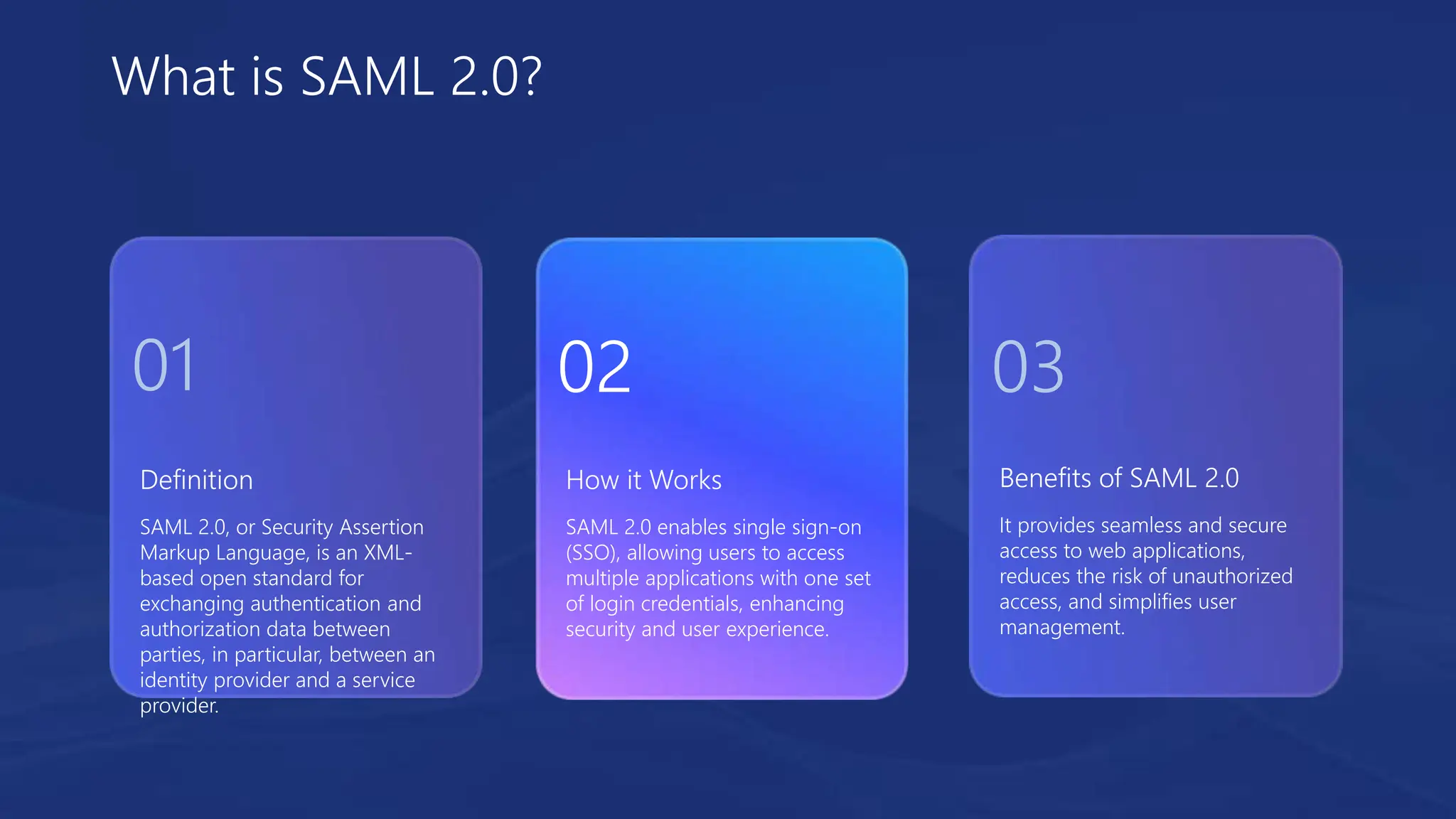 What is SAML 2.0?

01

Definition

SAML 2.0, or Security Assertion Markup Language, is an XML-based open standard for exchanging authentication and authorization data between parties, in particular, between an identity provider and a service provider.

02

How it Works

SAML 2.0 enables single sign-on (SSO), allowing users to access multiple applications with one set of login credentials, enhancing security and user experience.

03

Benefits of SAML 2.0

It provides seamless and secure access to web applications, reduces the risk of unauthorized access, and simplifies user management.